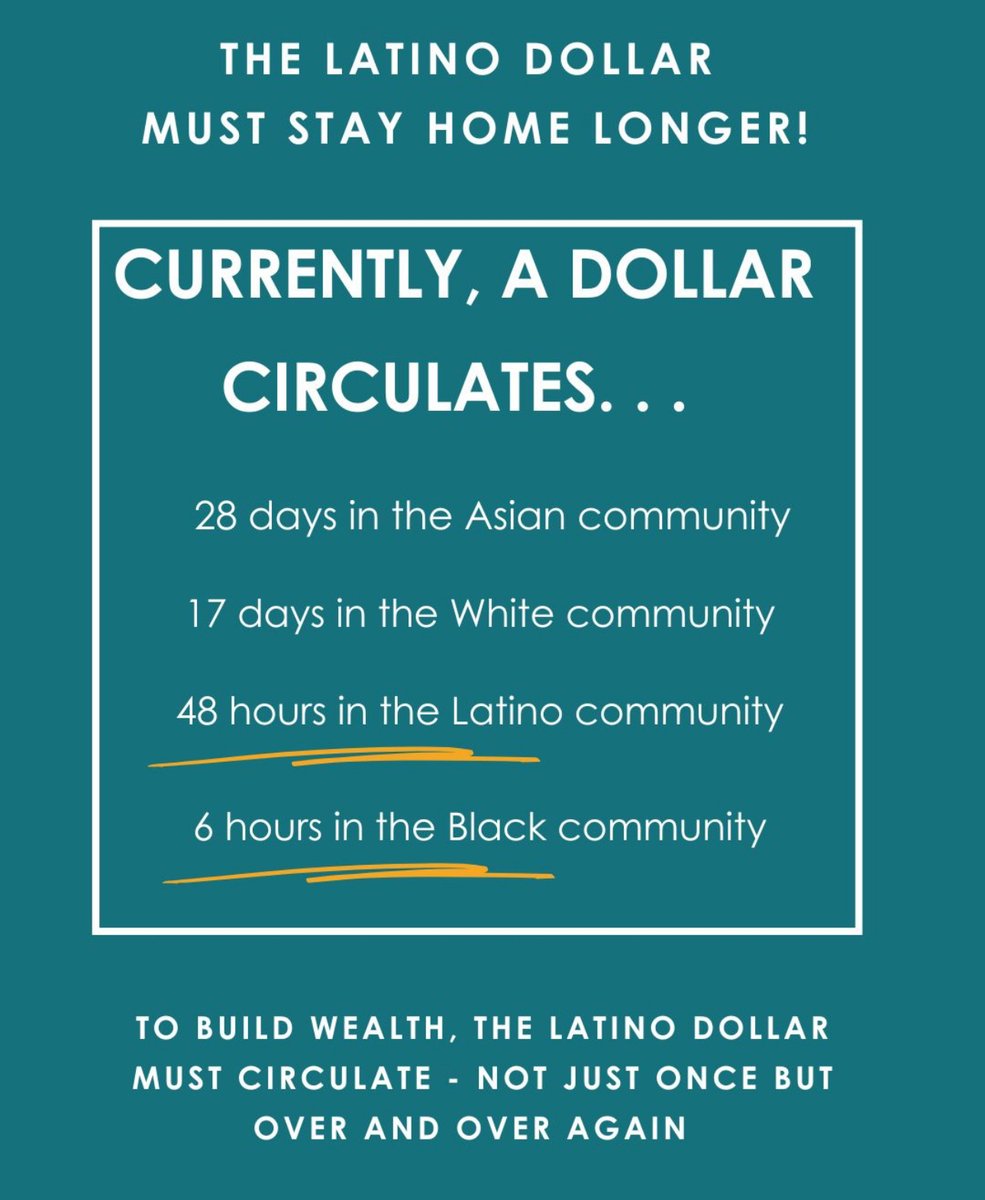 THE LATINO DOLLAR
MUST STAY HOME LONGER!

CURRENTLY, A DOLLAR CIRCULATES. . .

28 days in the Asian community

17 days in the White community

48 hours in the Latino community

6 hours in the Black community

TO BUILD WEALTH, THE LATINO DOLLAR MUST CIRCULATE - NOT JUST ONCE BUT OVER AND OVER AGAIN